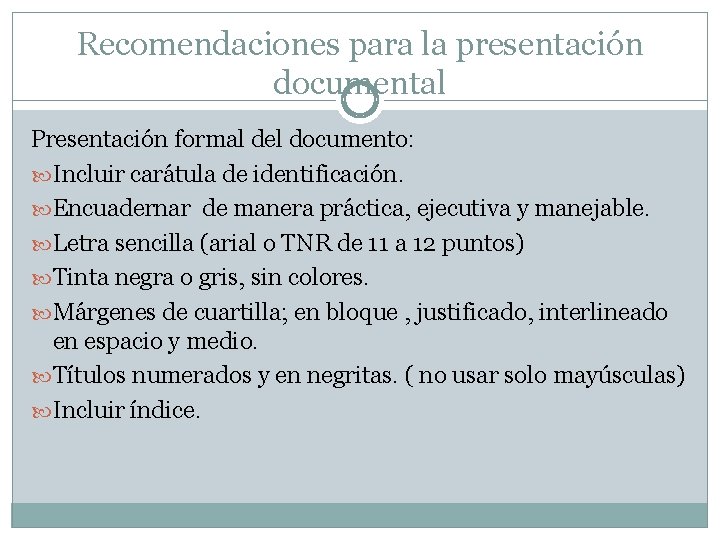 Recomendaciones para la presentación documental

Presentación formal del documento:

Incluir carátula de identificación.

Encuadernar de manera práctica, ejecutiva y manejable.

Letra sencilla (arial o TNR de 11 a 12 puntos)

Tinta negra o gris, sin colores.

Márgenes de cuartilla; en bloque , justificado, interlineado en espacio y medio.

Títulos numerados y en negritas. ( no usar solo mayúsculas)

Incluir índice.